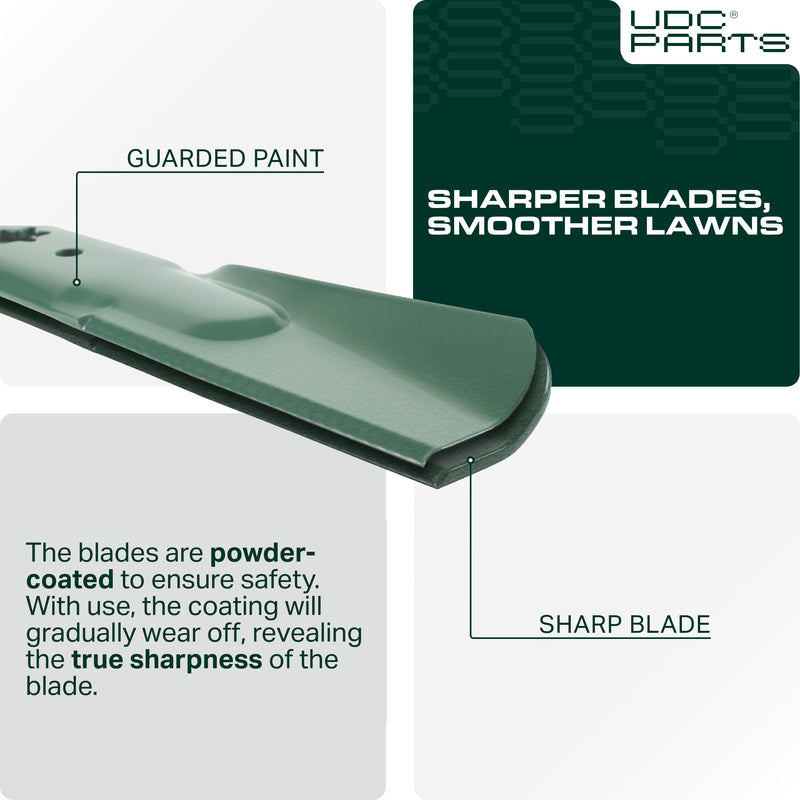 UDC®
PARTS

GUARDED PAINT

SHARPER BLADES, SMOOTHER LAWNS

The blades are powder-coated to ensure safety. With use, the coating will gradually wear off, revealing the true sharpness of the blade.

SHARP BLADE